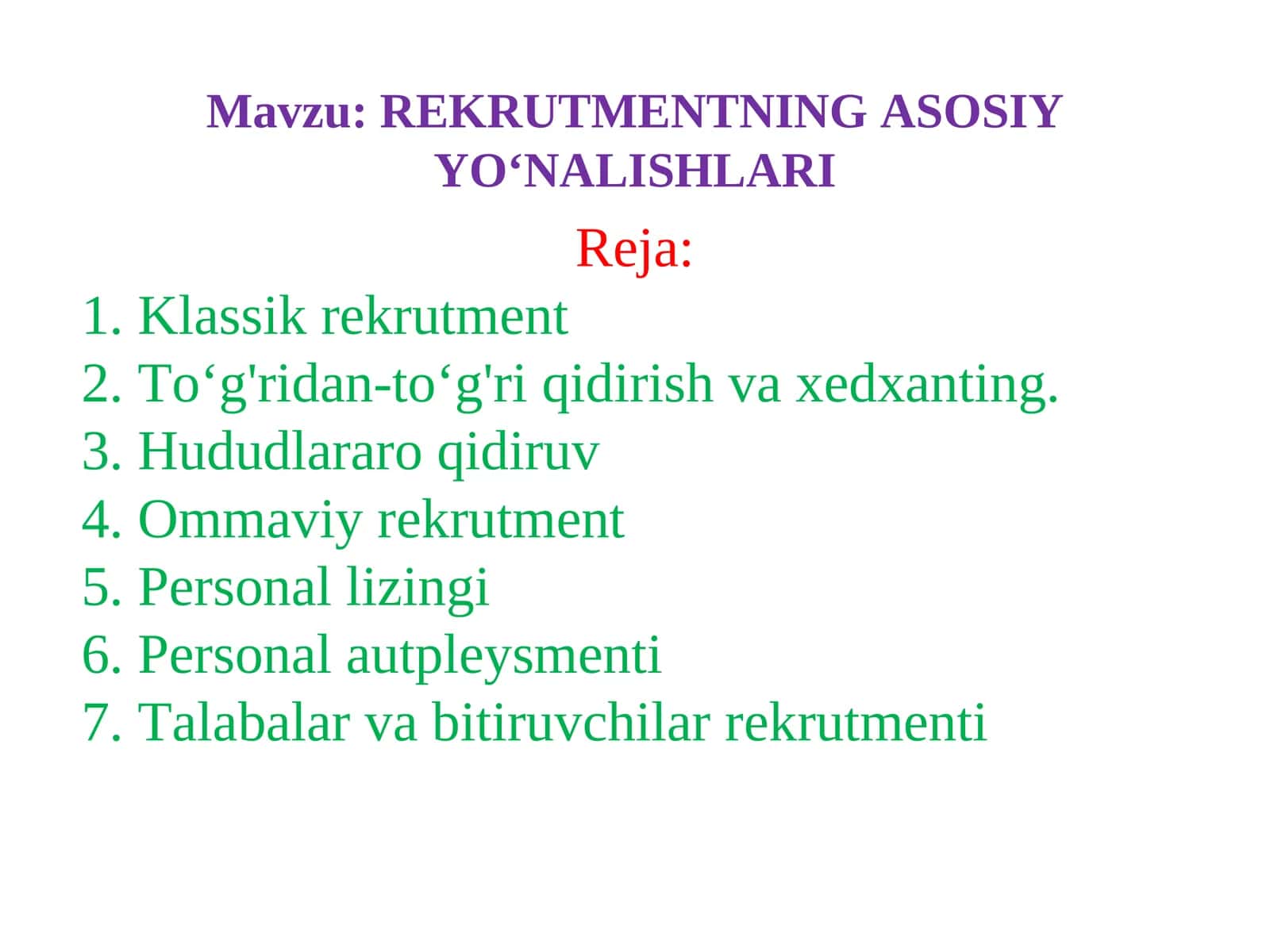 Mavzu: REKRUTMENTNING ASOSIY YO‘NALISHLARI

Reja:

1. Klassik rekrutment
2. To‘g'ridan-to‘g'ri qidirish va xedxanting.
3. Hududlararo qidiruv
4. Ommaviy rekrutment
5. Personal lizingi
6. Personal autpleysmenti
7. Talabalar va bitiruvchilar rekrutmenti